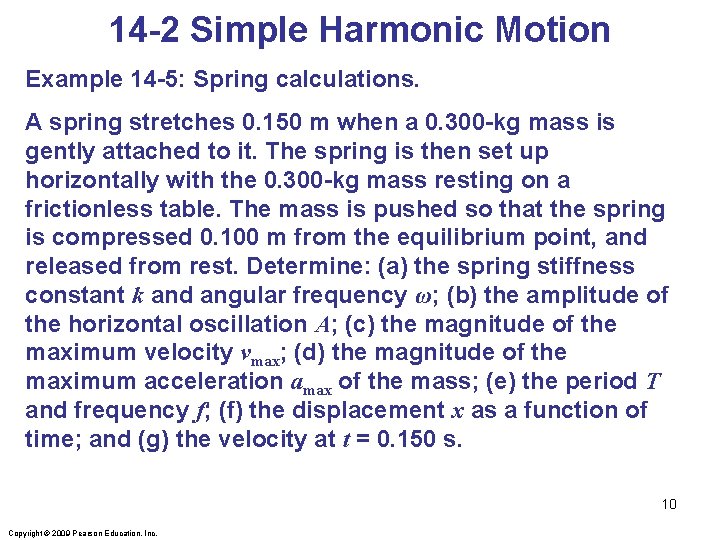 14-2 Simple Harmonic Motion

Example 14-5: Spring calculations.

A spring stretches 0.150 m when a 0.300-kg mass is gently attached to it. The spring is then set up horizontally with the 0.300-kg mass resting on a frictionless table. The mass is pushed so that the spring is compressed 0.100 m from the equilibrium point, and released from rest. Determine: (a) the spring stiffness constant $k$ and angular frequency $\omega$; (b) the amplitude of the horizontal oscillation $A$; (c) the magnitude of the maximum velocity $v_{max}$; (d) the magnitude of the maximum acceleration $a_{max}$ of the mass; (e) the period $T$ and frequency $f$; (f) the displacement $x$ as a function of time; and (g) the velocity at $t$ = 0.150 s.

10

Copyright © 2009 Pearson Education, Inc.